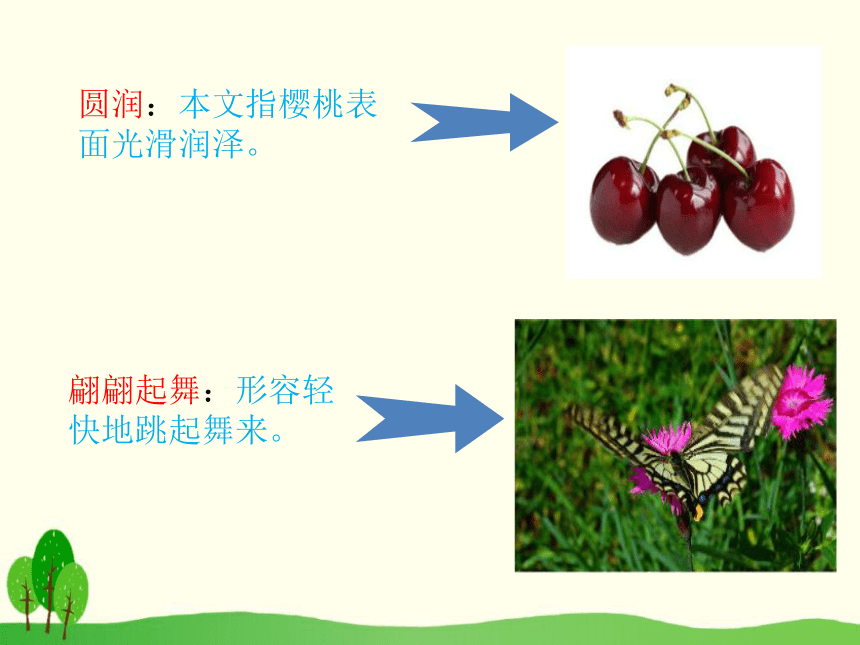 圆润：本文指樱桃表面光滑润泽。

翩翩起舞：形容轻快地跳起舞来。